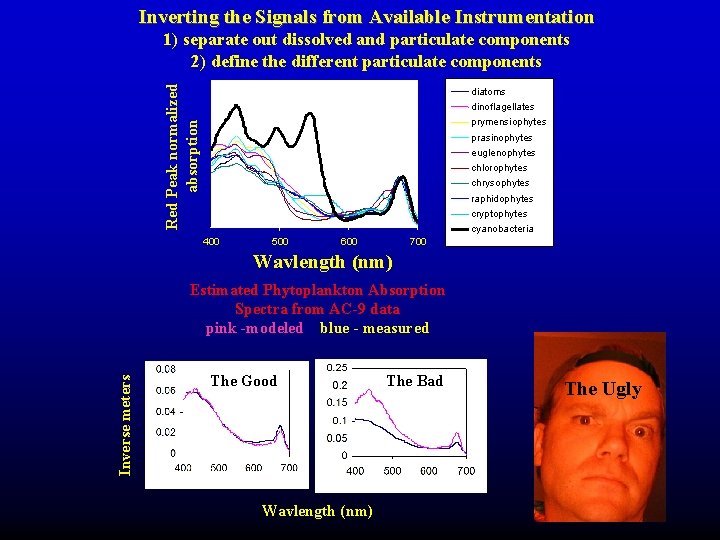 Inverting the Signals from Available Instrumentation
1) separate out dissolved and particulate components
2) define the different particulate components

Red Peak normalized absorption

400 500 600 700

Wavlength (nm)

diatoms
dinoflagellates
prymensiophytes
prasinophytes
euglenophytes
chlorophytes
chrysophytes
raphidophytes
cryptophytes
cyanobacteria

Estimated Phytoplankton Absorption Spectra from AC-9 data
pink -modeled blue - measured

Inverse meters

The Good
0.08
0.06
0.04
0.02
0
400 500 600 700

The Bad
0.25
0.2
0.15
0.1
0.05
0
400 500 600 700

Wavlength (nm)

The Ugly